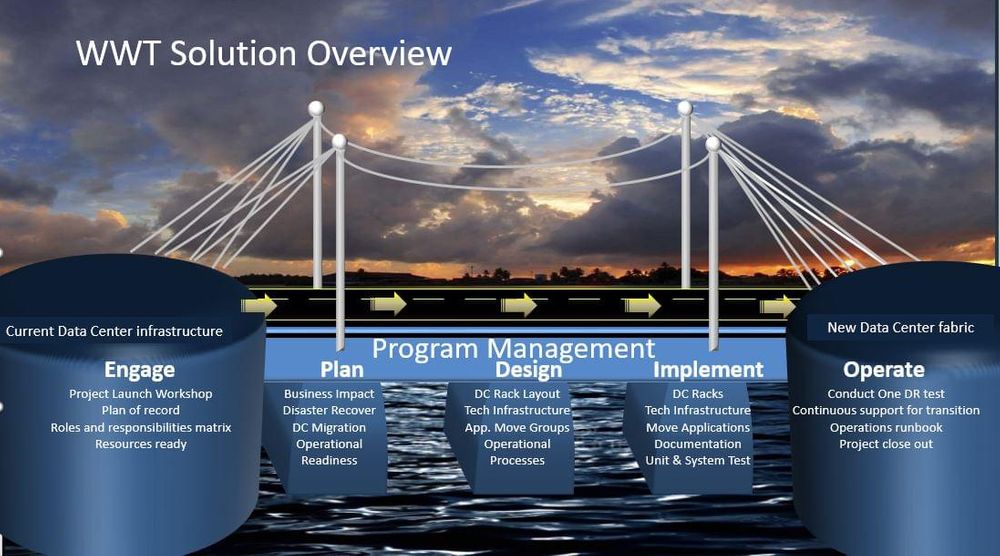 WWT Solution Overview

Current Data Center infrastructure

New Data Center fabric

Program Management

Engage
Project Launch Workshop
Plan of record
Roles and responsibilities matrix
Resources ready

Plan
Business Impact
Disaster Recover
DC Migration
Operational
Readiness

Design
DC Rack Layout
Tech Infrastructure
App. Move Groups
Operational
Processes

Implement
DC Racks
Tech Infrastructure
Move Applications
Documentation
Unit & System Test

Operate
Conduct One DR test
Continuous support for transition
Operations runbook
Project close out